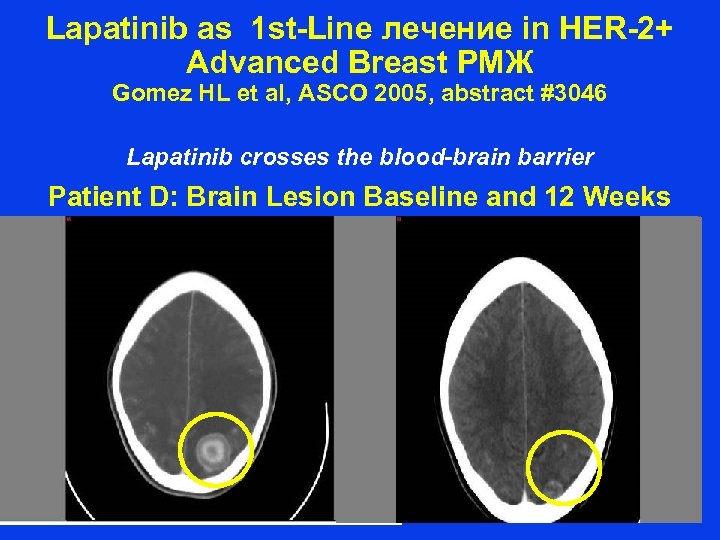 Lapatinib as 1st-Line лечение in HER-2+ Advanced Breast РМЖ
Gomez HL et al, ASCO 2005, abstract #3046

Lapatinib crosses the blood-brain barrier

Patient D: Brain Lesion Baseline and 12 Weeks